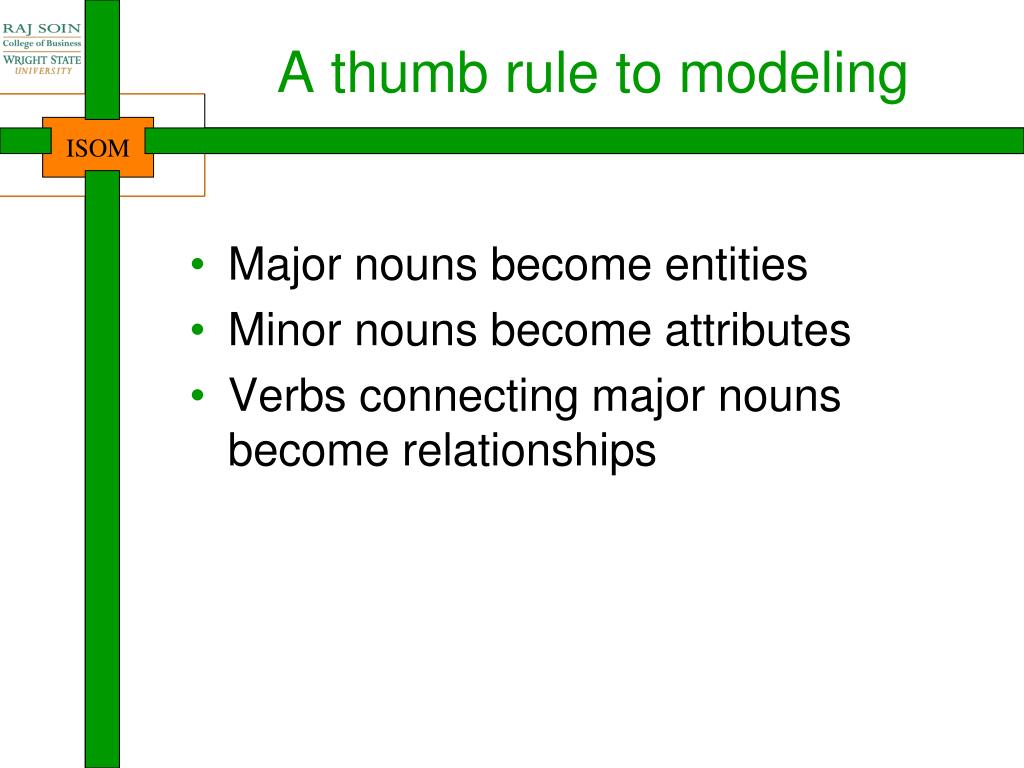 RAJ SOIN
College of Business
WRIGHT STATE
UNIVERSITY

ISOM

A thumb rule to modeling

• Major nouns become entities
• Minor nouns become attributes
• Verbs connecting major nouns become relationships